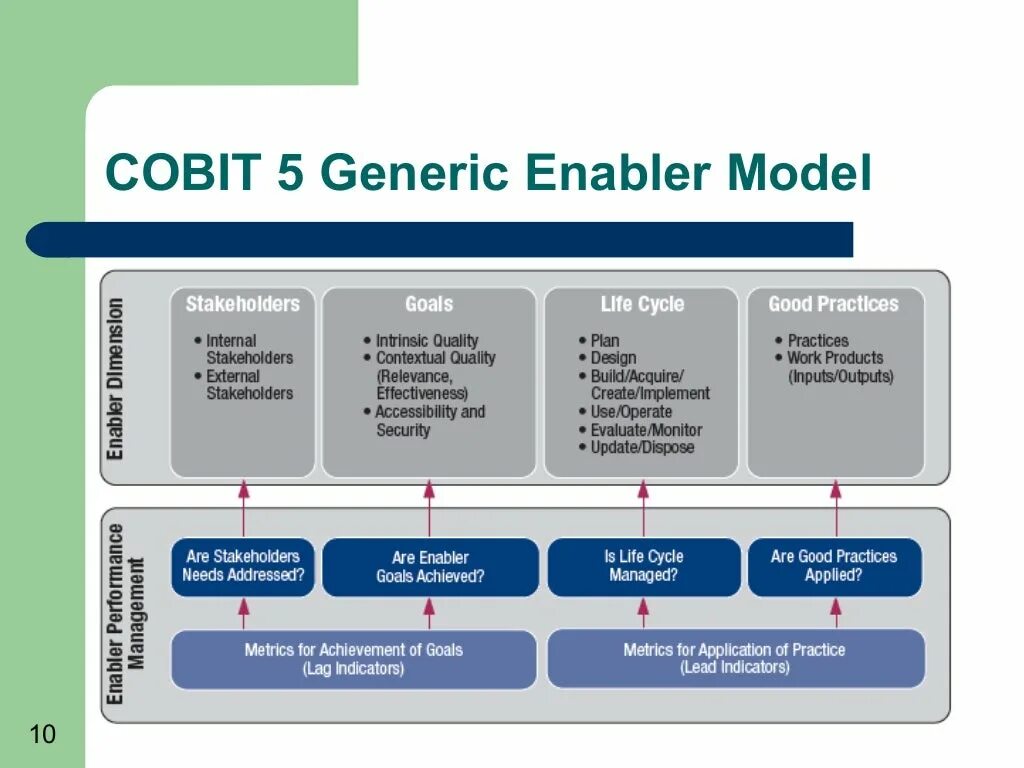 COBIT 5 Generic Enabler Model

Enabler Dimension

Stakeholders
• Internal Stakeholders
• External Stakeholders

Goals
• Intrinsic Quality
• Contextual Quality (Relevance, Effectiveness)
• Accessibility and Security

Life Cycle
• Plan
• Design
• Build/Acquire/ Create/Implement
• Use/Operate
• Evaluate/Monitor
• Update/Dispose

Good Practices
• Practices
• Work Products (Inputs/Outputs)

Enabler Performance Management

Are Stakeholders Needs Addressed?

Are Enabler Goals Achieved?

Is Life Cycle Managed?

Are Good Practices Applied?

Metrics for Achievement of Goals (Lag Indicators)

Metrics for Application of Practice (Lead Indicators)

10